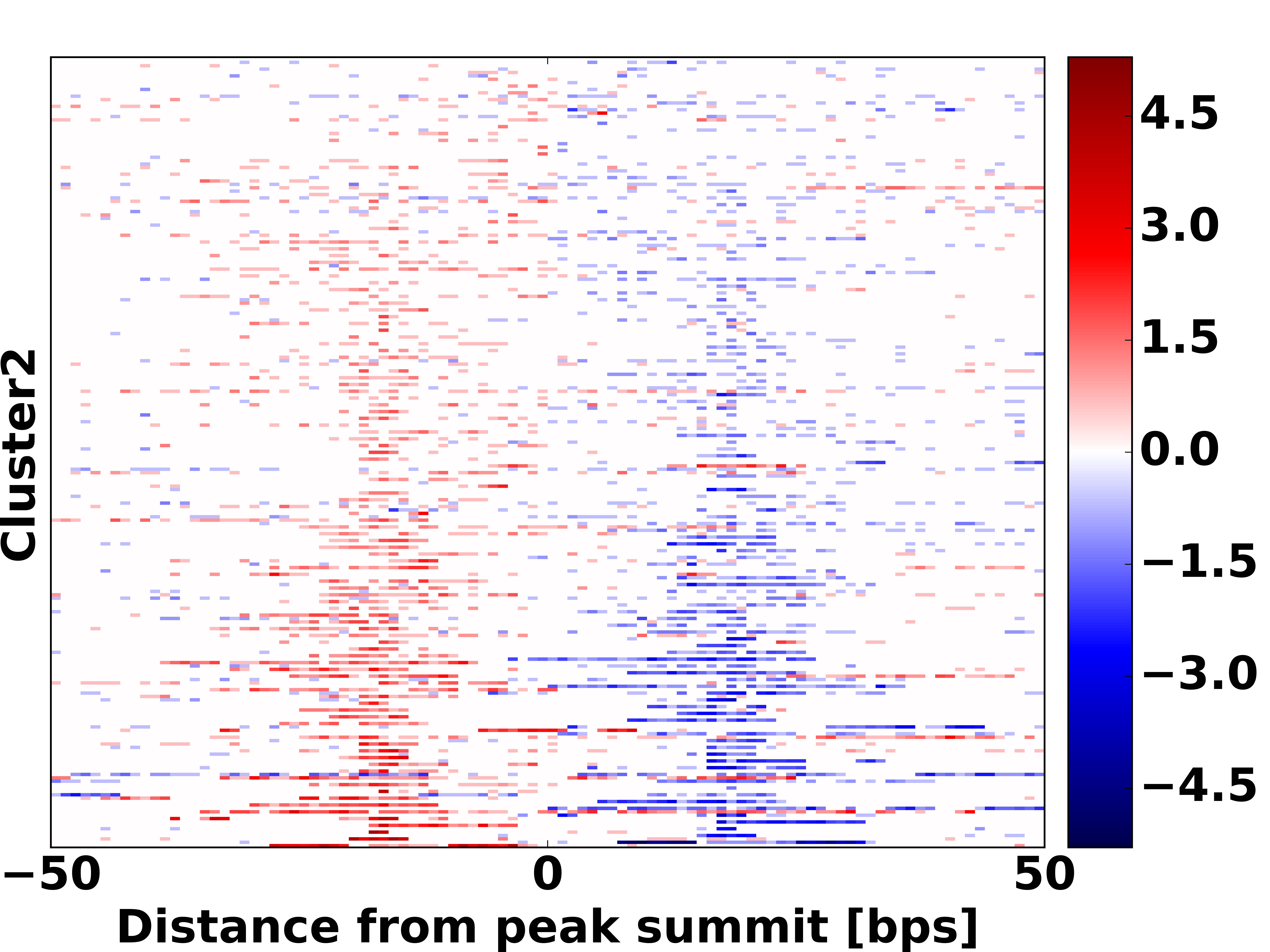 Cluster2

−50

0

50

Distance from peak summit [bps]

4.5

3.0

1.5

0.0

−1.5

−3.0

−4.5